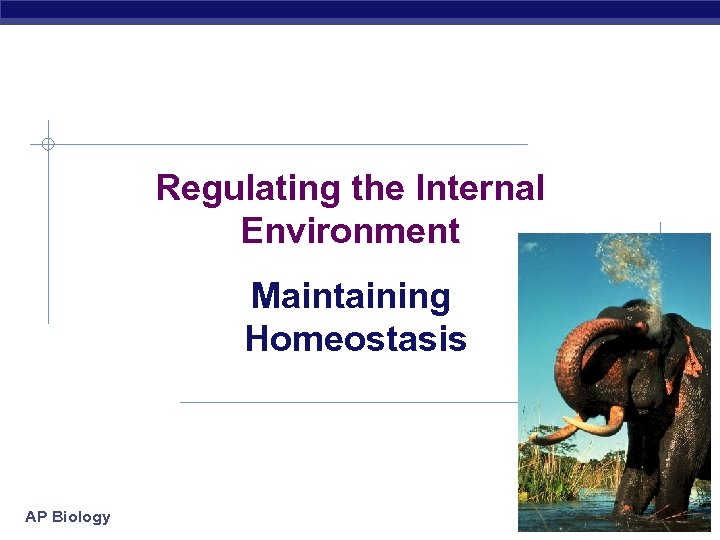 Regulating the Internal Environment

Maintaining Homeostasis

AP Biology